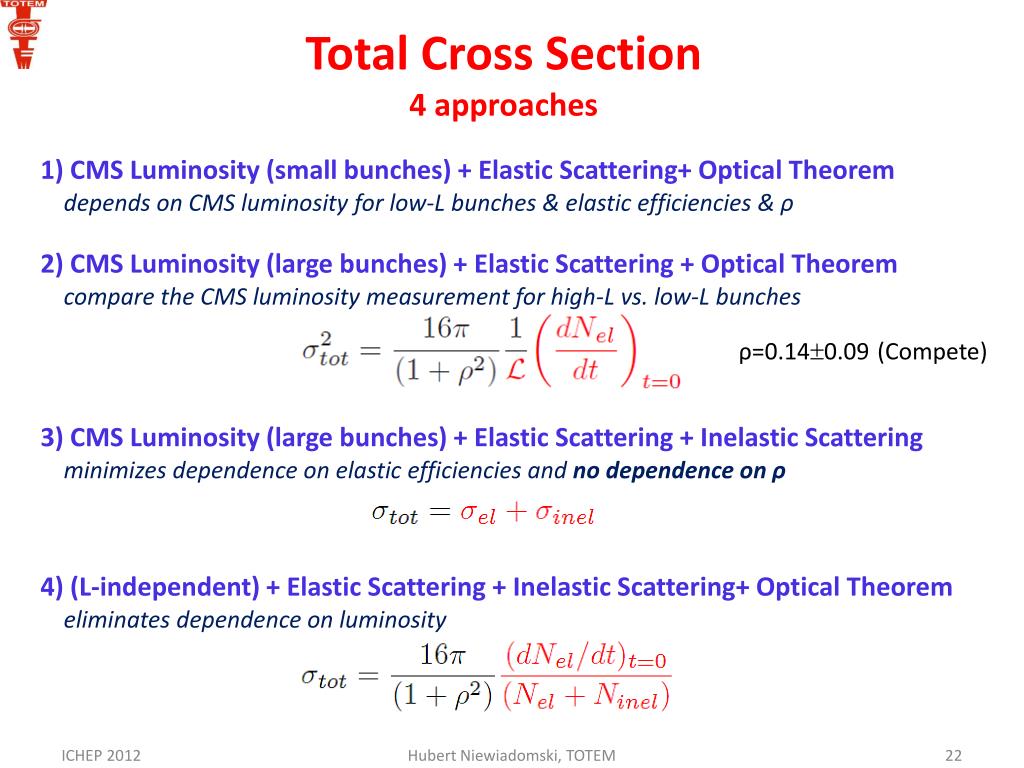 TOTEM

Total Cross Section
4 approaches

1) CMS Luminosity (small bunches) + Elastic Scattering+ Optical Theorem
depends on CMS luminosity for low-L bunches & elastic efficiencies & ρ

2) CMS Luminosity (large bunches) + Elastic Scattering + Optical Theorem
compare the CMS luminosity measurement for high-L vs. low-L bunches

$\sigma_{tot}^2 = \frac{16\pi}{(1+\rho^2)} \frac{1}{\mathcal{L}} \left( \frac{dN_{el}}{dt} \right)_{t=0}$

ρ=0.14±0.09 (Compete)

3) CMS Luminosity (large bunches) + Elastic Scattering + Inelastic Scattering
minimizes dependence on elastic efficiencies and no dependence on ρ

$\sigma_{tot} = \sigma_{el} + \sigma_{inel}$

4) (L-independent) + Elastic Scattering + Inelastic Scattering+ Optical Theorem
eliminates dependence on luminosity

$\sigma_{tot} = \frac{16\pi}{(1+\rho^2)} \frac{(dN_{el}/dt)_{t=0}}{(N_{el}+N_{inel})}$

ICHEP 2012
Hubert Niewiadomski, TOTEM
22